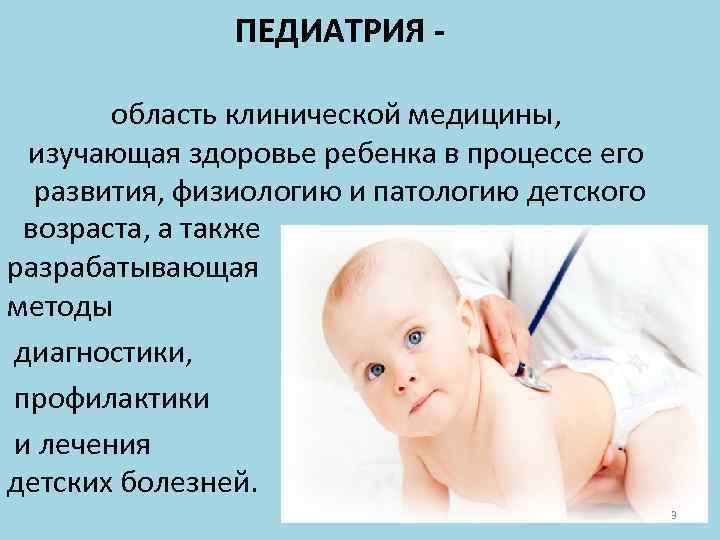 ПЕДИАТРИЯ -

область клинической медицины, изучающая здоровье ребенка в процессе его развития, физиологию и патологию детского возраста, а также разрабатывающая методы

диагностики,

профилактики

и лечения

детских болезней.

3